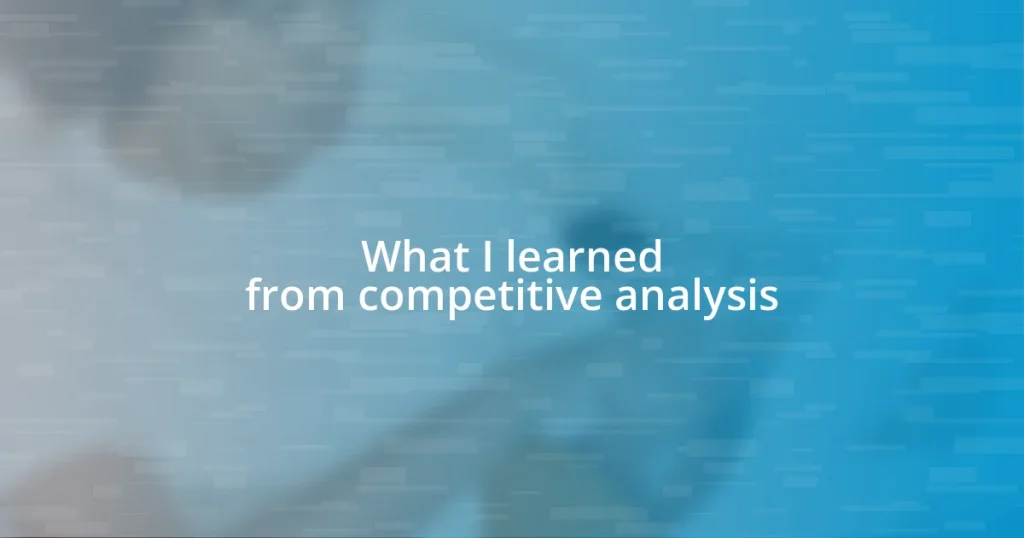 What I learned from competitive analysis